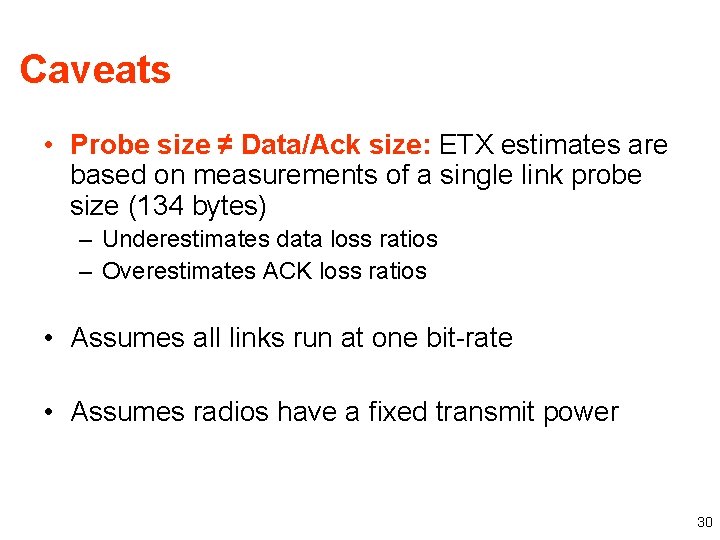 Caveats

• Probe size ≠ Data/Ack size: ETX estimates are based on measurements of a single link probe size (134 bytes)
– Underestimates data loss ratios
– Overestimates ACK loss ratios

• Assumes all links run at one bit-rate

• Assumes radios have a fixed transmit power

30